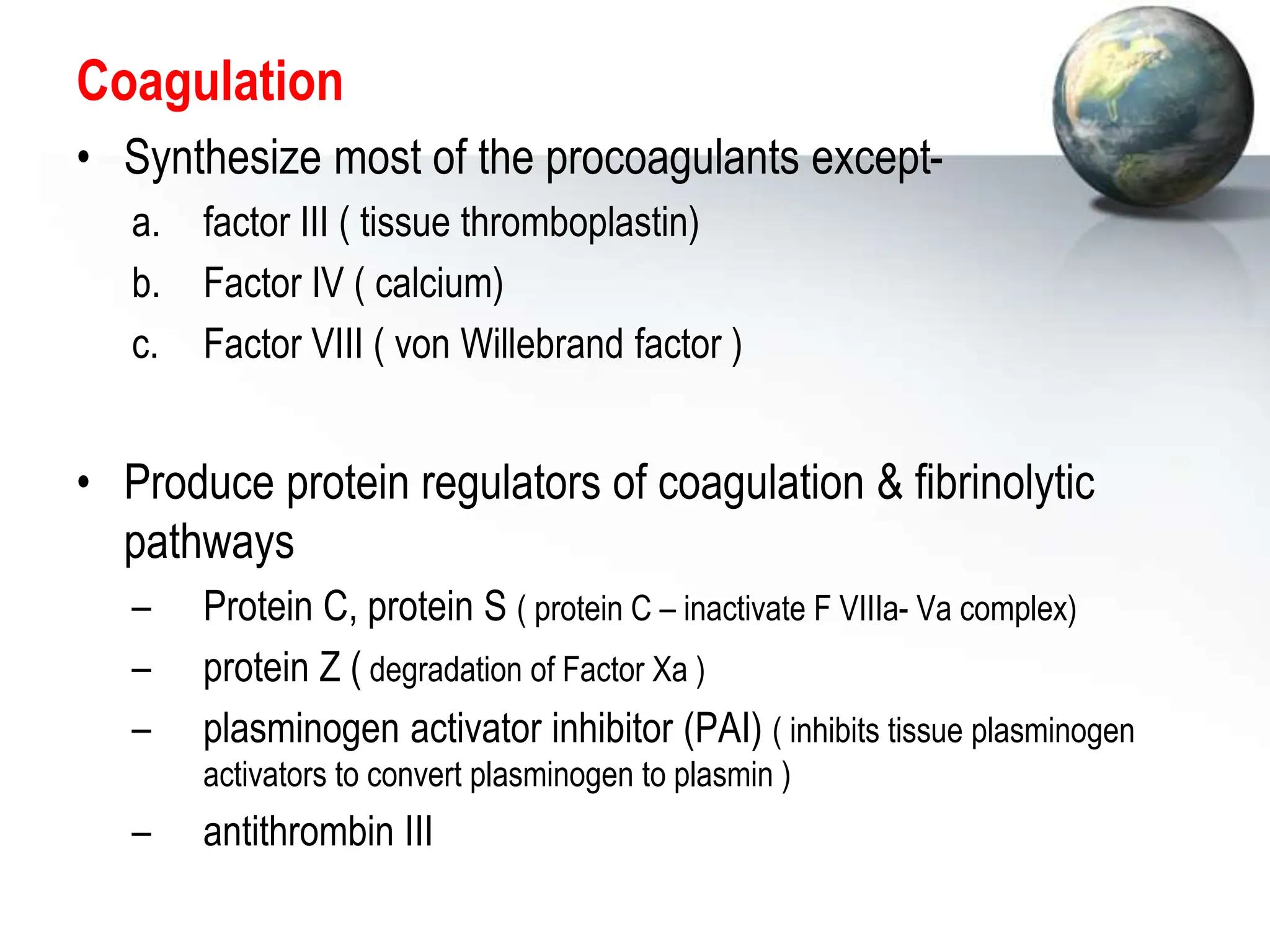 Coagulation

• Synthesize most of the procoagulants except-

a. factor III ( tissue thromboplastin)

b. Factor IV ( calcium)

c. Factor VIII ( von Willebrand factor )

• Produce protein regulators of coagulation & fibrinolytic pathways

– Protein C, protein S ( protein C – inactivate F VIIIa- Va complex)

– protein Z ( degradation of Factor Xa )

– plasminogen activator inhibitor (PAI) ( inhibits tissue plasminogen activators to convert plasminogen to plasmin )

– antithrombin III